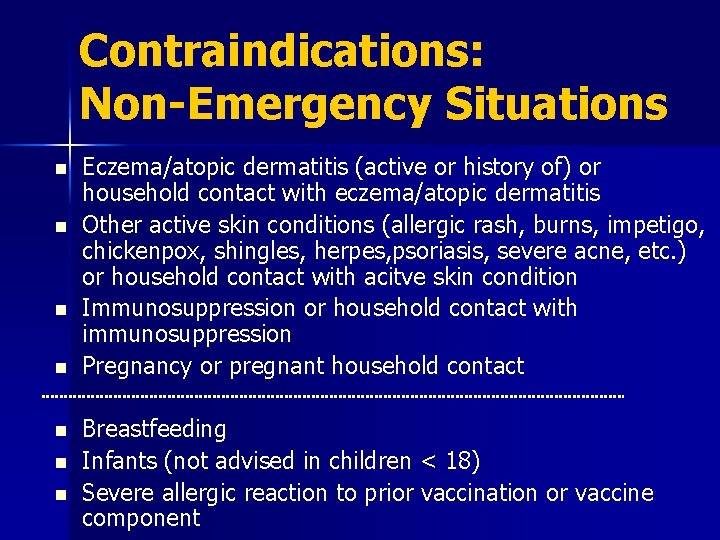 Contraindications:
Non-Emergency Situations

- Eczema/atopic dermatitis (active or history of) or household contact with eczema/atopic dermatitis
- Other active skin conditions (allergic rash, burns, impetigo, chickenpox, shingles, herpes,psoriasis, severe acne, etc.) or household contact with acitve skin condition
- Immunosuppression or household contact with immunosuppression
- Pregnancy or pregnant household contact

- Breastfeeding
- Infants (not advised in children < 18)
- Severe allergic reaction to prior vaccination or vaccine component